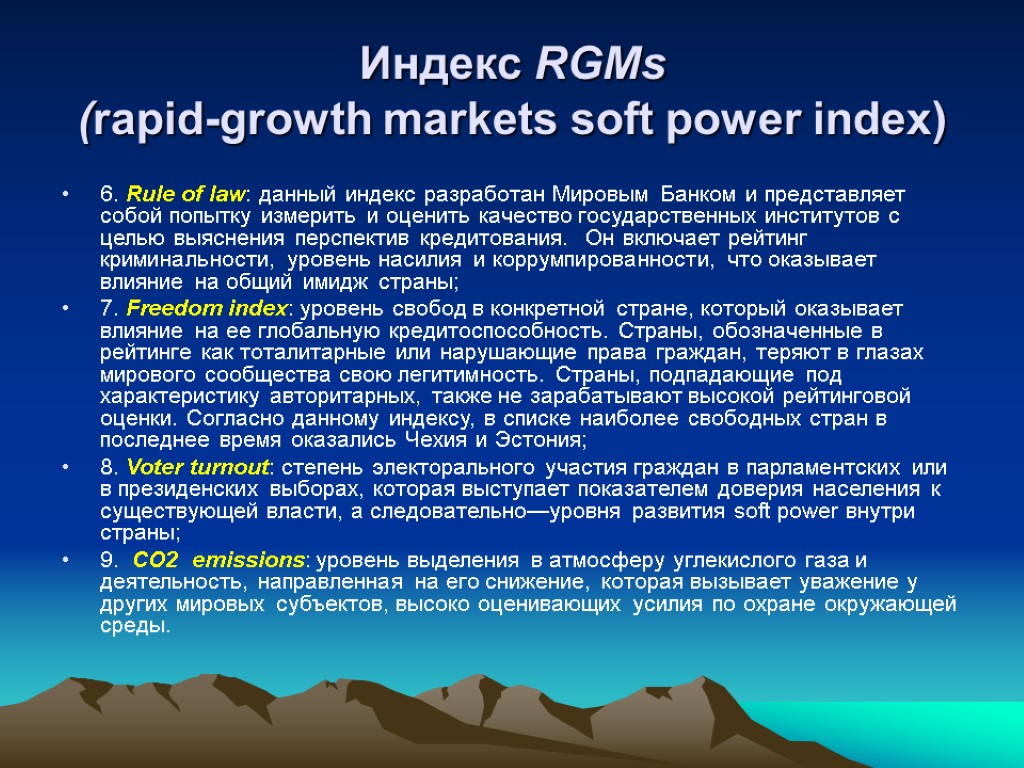 Индекс RGMs
(rapid-growth markets soft power index)

• 6. Rule of law: данный индекс разработан Мировым Банком и представляет собой попытку измерить и оценить качество государственных институтов с целью выяснения перспектив кредитования. Он включает рейтинг криминальности, уровень насилия и коррумпированности, что оказывает влияние на общий имидж страны;

• 7. Freedom index: уровень свобод в конкретной стране, который оказывает влияние на ее глобальную кредитоспособность. Страны, обозначенные в рейтинге как тоталитарные или нарушающие права граждан, теряют в глазах мирового сообщества свою легитимность. Страны, подпадающие под характеристику авторитарных, также не зарабатывают высокой рейтинговой оценки. Согласно данному индексу, в списке наиболее свободных стран в последнее время оказались Чехия и Эстония;

• 8. Voter turnout: степень электорального участия граждан в парламентских или в президенских выборах, которая выступает показателем доверия населения к существующей власти, а следовательно—уровня развития soft power внутри страны;

• 9. CO2 emissions: уровень выделения в атмосферу углекислого газа и деятельность, направленная на его снижение, которая вызывает уважение у других мировых субъектов, высоко оценивающих усилия по охране окружающей среды.